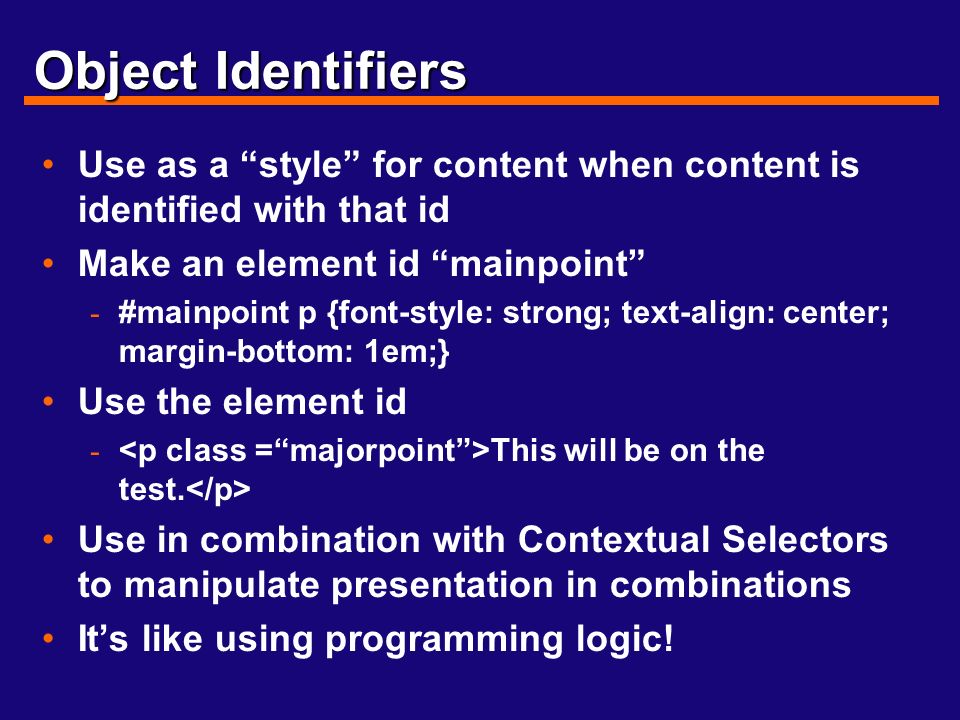 Object Identifiers

• Use as a “style” for content when content is identified with that id
• Make an element id “mainpoint”
  - #mainpoint p {font-style: strong; text-align: center; margin-bottom: 1em;}
• Use the element id
  - <p class =“majorpoint”>This will be on the test.</p>
• Use in combination with Contextual Selectors to manipulate presentation in combinations
• It’s like using programming logic!